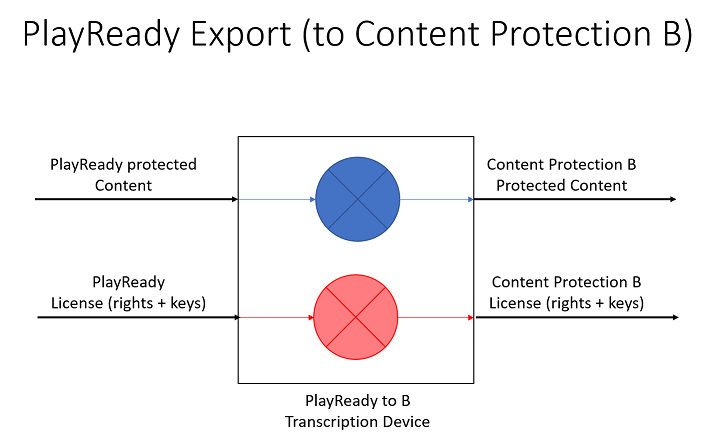 PlayReady Export (to Content Protection B)

PlayReady protected Content

Content Protection B Protected Content

PlayReady License (rights + keys)

Content Protection B License (rights + keys)

PlayReady to B Transcription Device